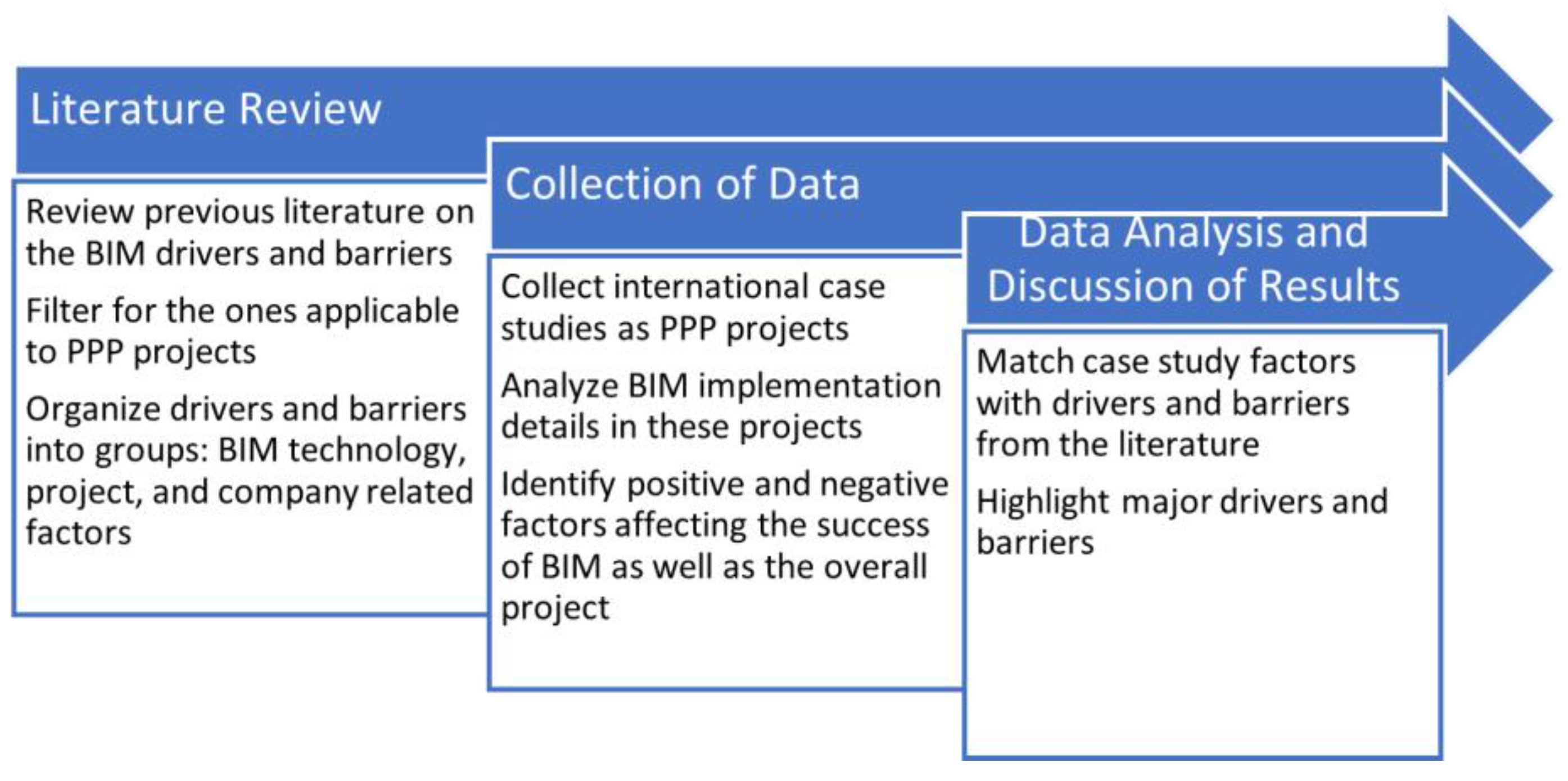 Literature Review

Review previous literature on the BIM drivers and barriers

Filter for the ones applicable to PPP projects

Organize drivers and barriers into groups: BIM technology, project, and company related factors

Collection of Data

Collect international case studies as PPP projects

Analyze BIM implementation details in these projects

Identify positive and negative factors affecting the success of BIM as well as the overall project

Data Analysis and Discussion of Results

Match case study factors with drivers and barriers from the literature

Highlight major drivers and barriers